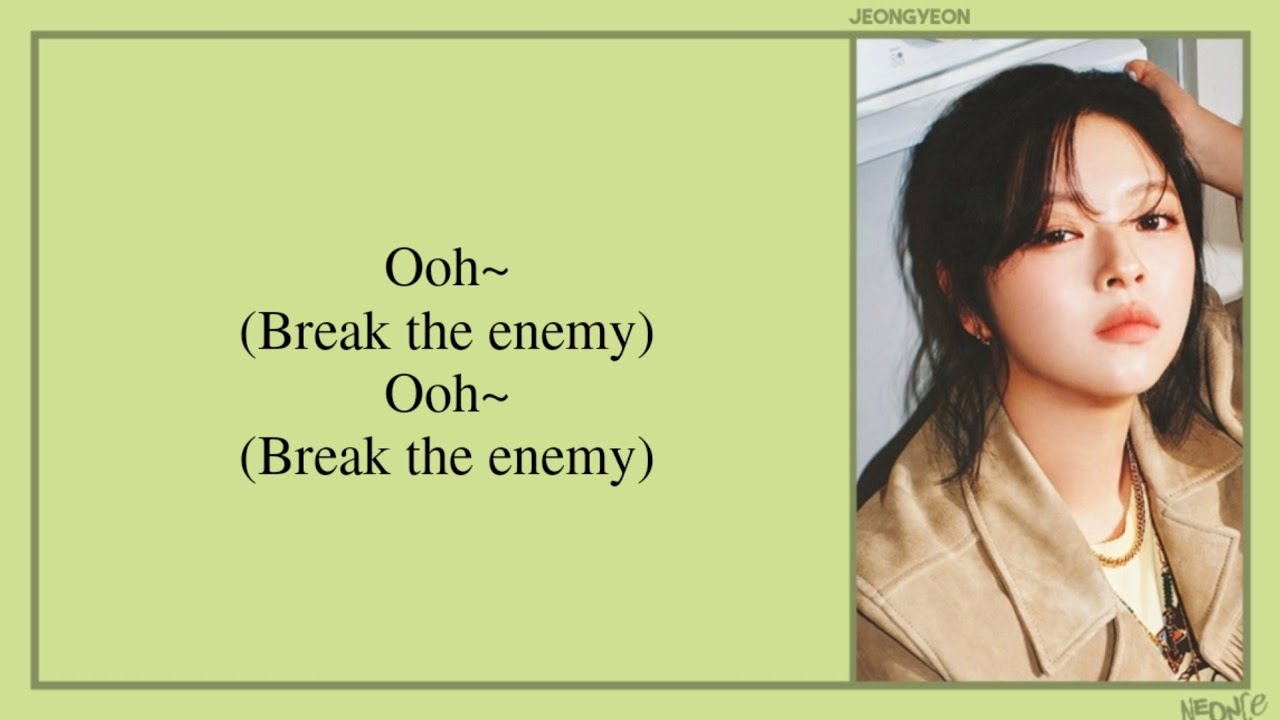 JEONGYEON

Ooh~
(Break the enemy)
Ooh~
(Break the enemy)

NEONCE